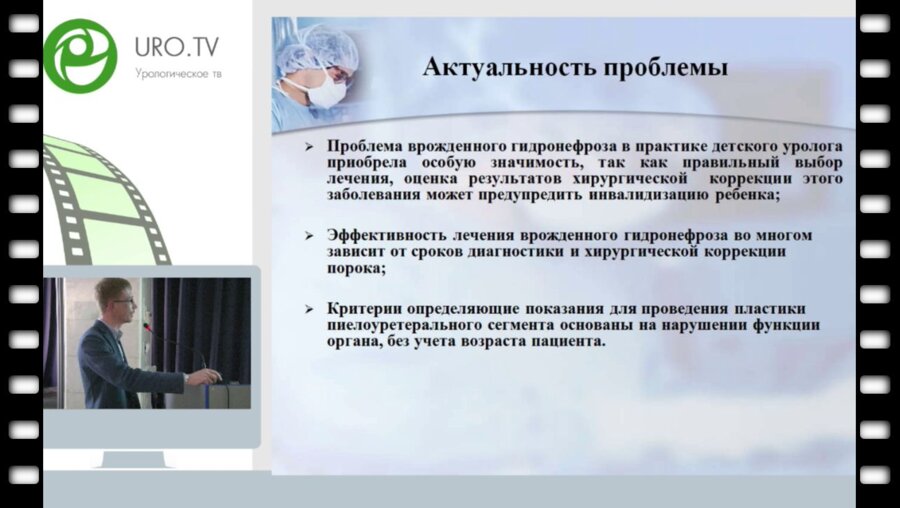 URO.TV
Урологическое тв

Актуальность проблемы

➢ Проблема врожденного гидронефроза в практике детского уролога приобрела особую значимость, так как правильный выбор лечения, оценка результатов хирургической коррекции этого заболевания может предупредить инвалидизацию ребенка;

➢ Эффективность лечения врожденного гидронефроза во многом зависит от сроков диагностики и хирургической коррекции порока;

➢ Критерии определяющие показания для проведения пластики пиелоуретерального сегмента основаны на нарушении функции органа, без учета возраста пациента.